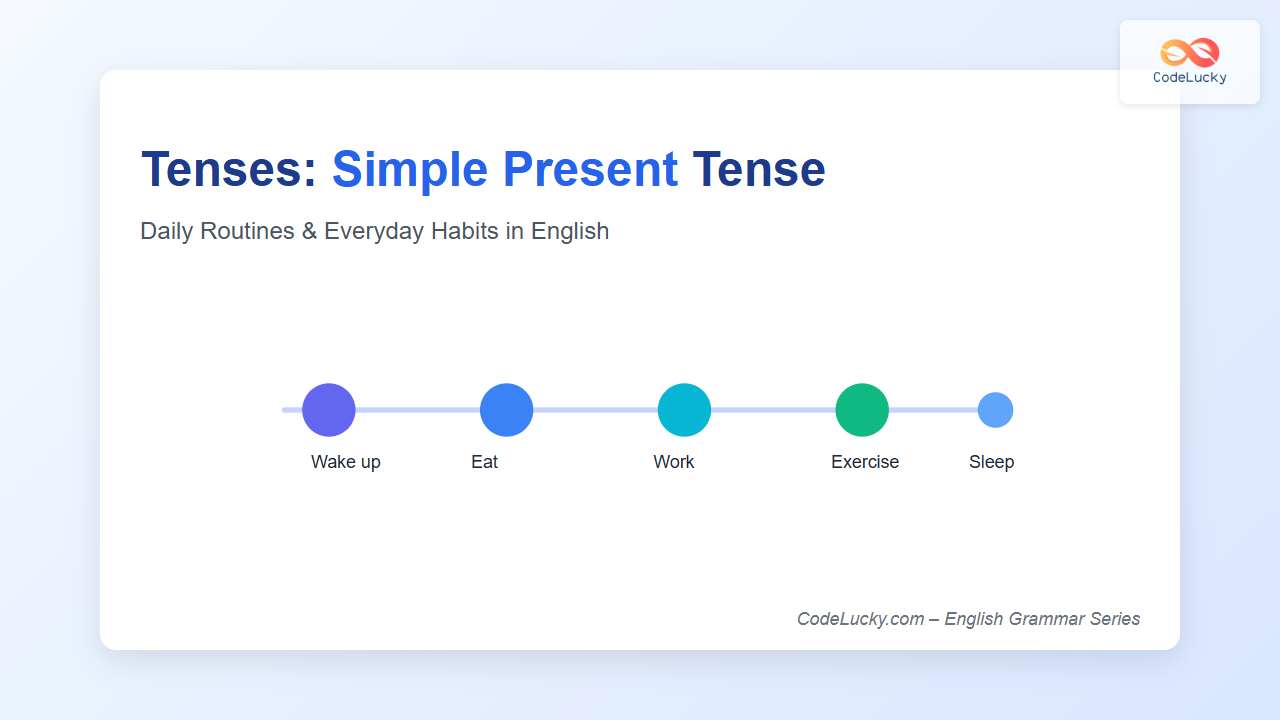 CodeLucky

Tenses: Simple Present Tense

Daily Routines & Everyday Habits in English

Wake up
Eat
Work
Exercise
Sleep

CodeLucky.com – English Grammar Series